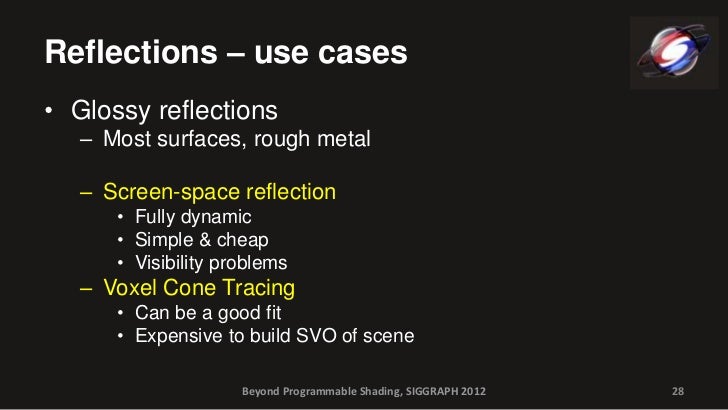 Reflections – use cases

• Glossy reflections
 – Most surfaces, rough metal

 – Screen-space reflection
  • Fully dynamic
  • Simple & cheap
  • Visibility problems
 – Voxel Cone Tracing
  • Can be a good fit
  • Expensive to build SVO of scene

Beyond Programmable Shading, SIGGRAPH 2012

28